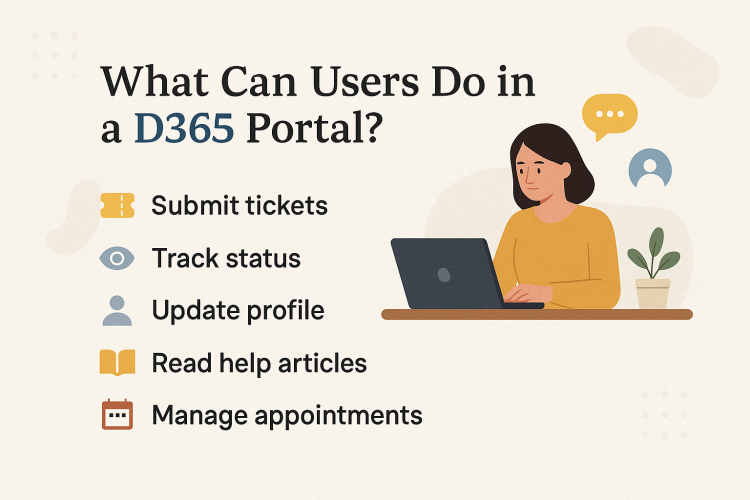 What Can Users Do in a D365 Portal?

Submit tickets

Track status

Update profile

Read help articles

Manage appointments